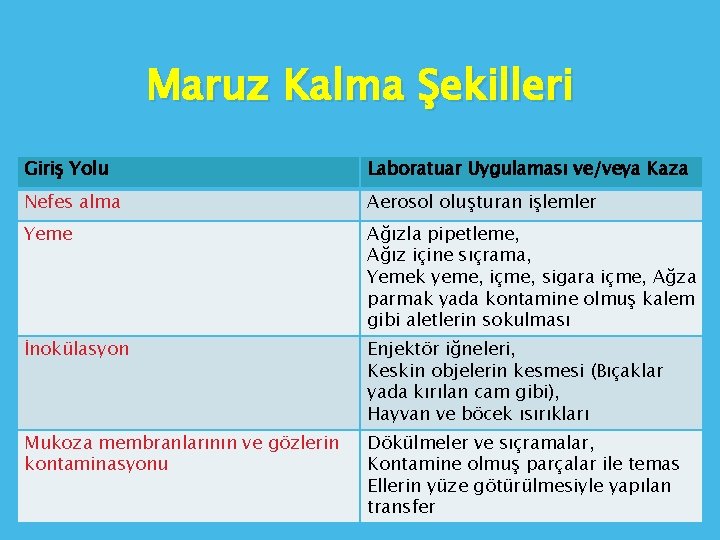 Maruz Kalma Şekilleri

| Giriş Yolu | Laboratuar Uygulaması ve/veya Kaza |
|---|---|
| Nefes alma | Aerosol oluşturan işlemler |
| Yeme | Ağızla pipetleme, Ağız içine sıçrama, Yemek yeme, içme, sigara içme, Ağza parmak yada kontamine olmuş kalem gibi aletlerin sokulması |
| İnokülasyon | Enjektör iğneleri, Keskin objelerin kesmesi (Bıçaklar yada kırılan cam gibi), Hayvan ve böcek ısırıkları |
| Mukoza membranlarının ve gözlerin kontaminasyonu | Dökülmeler ve sıçramalar, Kontamine olmuş parçalar ile temas Ellerin yüze götürülmesiyle yapılan transfer |